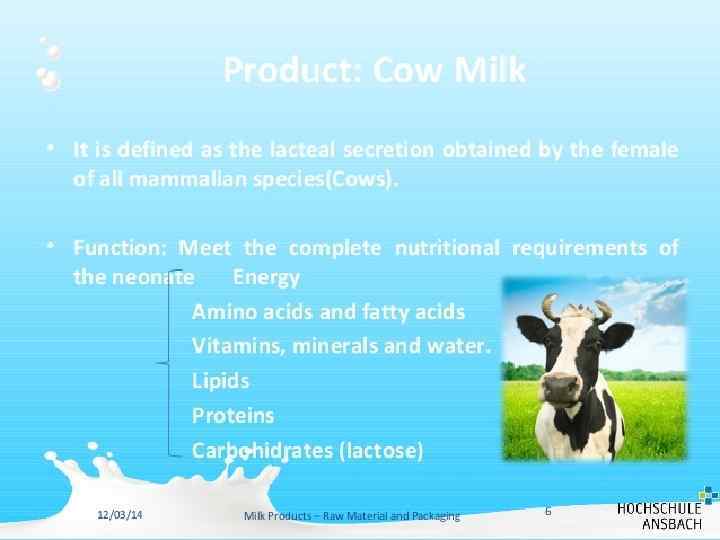 Product: Cow Milk

• It is defined as the lacteal secretion obtained by the female of all mammalian species(Cows).

• Function: Meet the complete nutritional requirements of the neonate Energy

Amino acids and fatty acids

Vitamins, minerals and water.

Lipids

Proteins

Carbohidrates (lactose)

12/03/14

Milk Products – Raw Material and Packaging

6

HOCHSCHULE ANSBACH